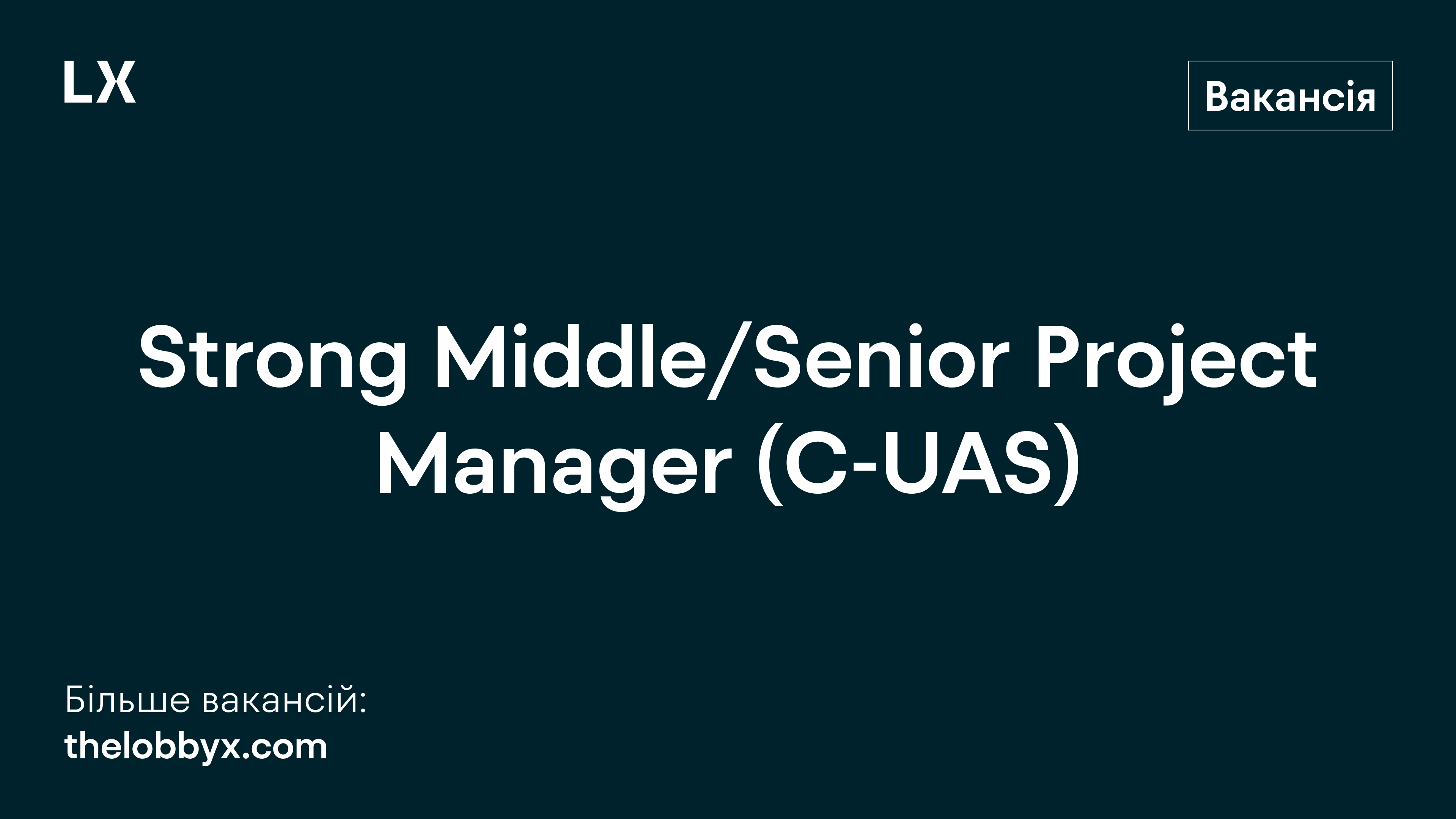 LX

Вакансія

Strong Middle/Senior Project Manager (C-UAS)

Більше вакансій:
thelobbyx.com